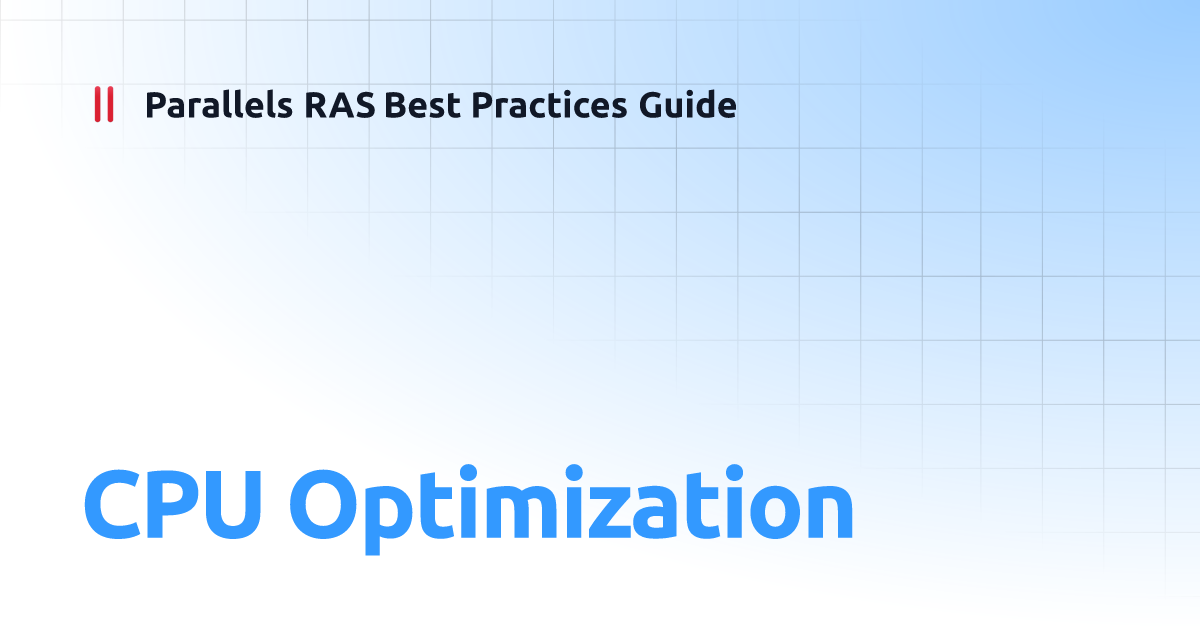 Parallels RAS Best Practices Guide

CPU Optimization